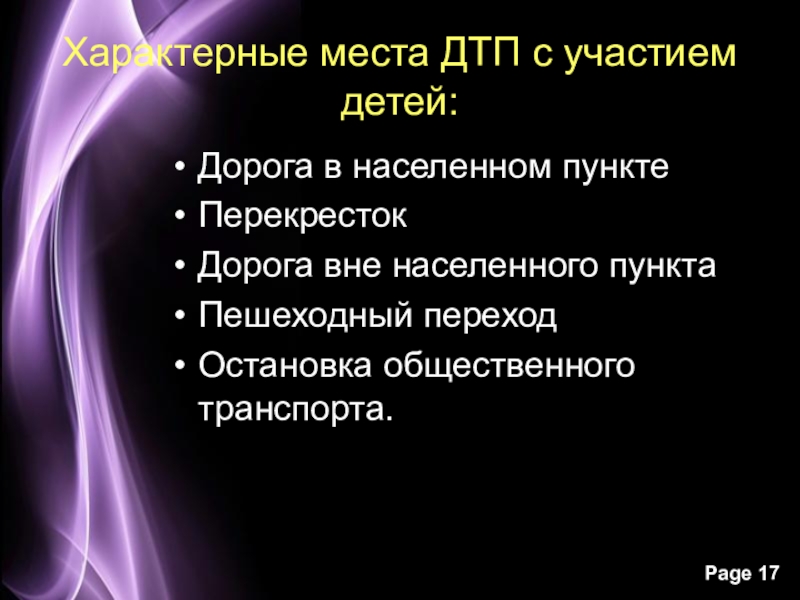 Характерные места ДТП с участием детей:

• Дорога в населенном пункте
• Перекресток
• Дорога вне населенного пункта
• Пешеходный переход
• Остановка общественного транспорта.

Page 17